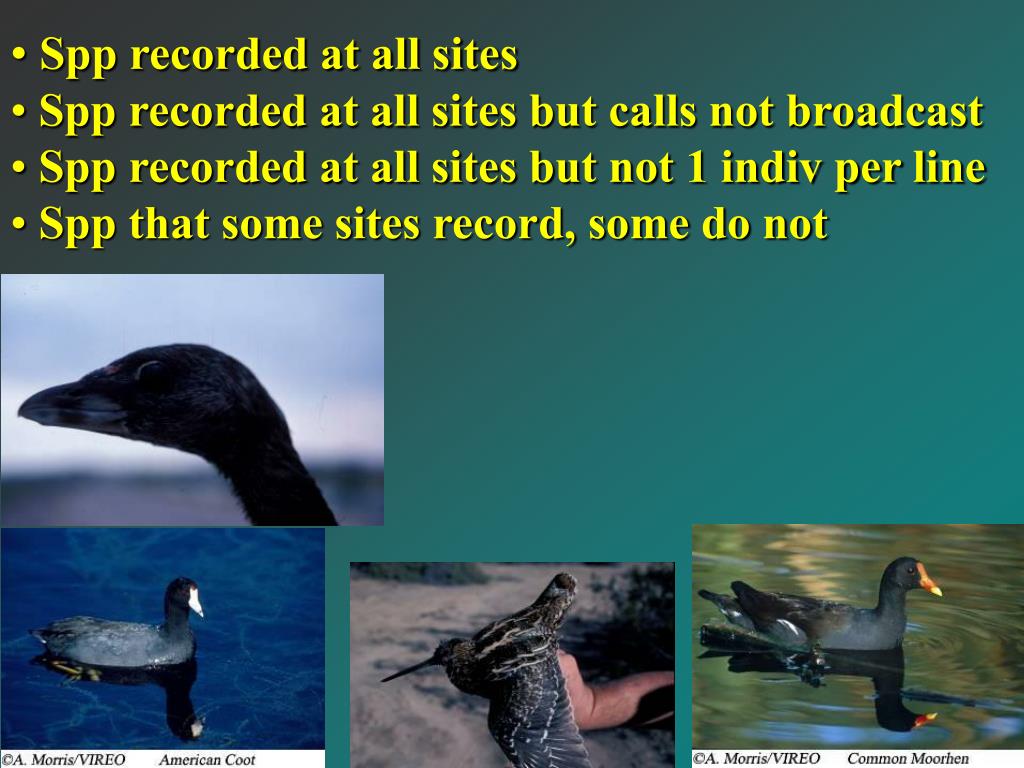 • Spp recorded at all sites
• Spp recorded at all sites but calls not broadcast
• Spp recorded at all sites but not 1 indiv per line
• Spp that some sites record, some do not

©A. Morris/VIREO American Coot

©A. Morris/VIREO Common Moorhen